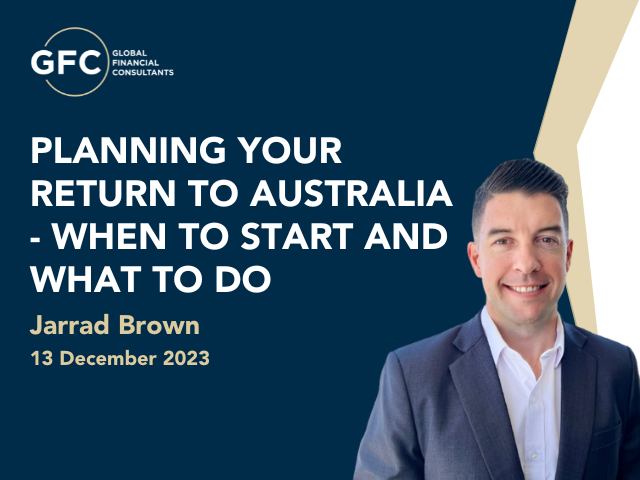 GFC GLOBAL FINANCIAL CONSULTANTS

PLANNING YOUR RETURN TO AUSTRALIA - WHEN TO START AND WHAT TO DO

Jarrad Brown

13 December 2023